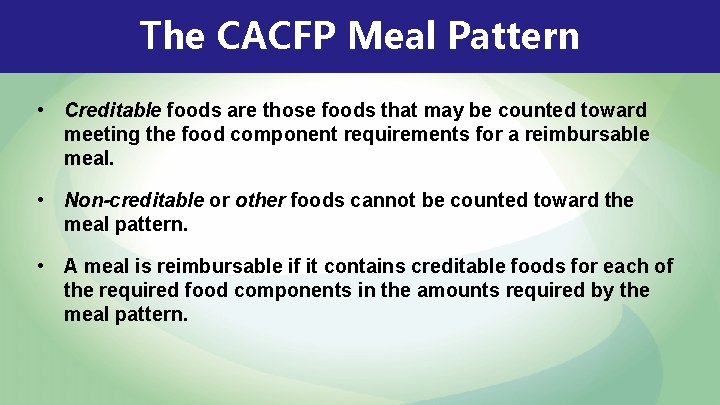 The CACFP Meal Pattern

• Creditable foods are those foods that may be counted toward meeting the food component requirements for a reimbursable meal.

• Non-creditable or other foods cannot be counted toward the meal pattern.

• A meal is reimbursable if it contains creditable foods for each of the required food components in the amounts required by the meal pattern.